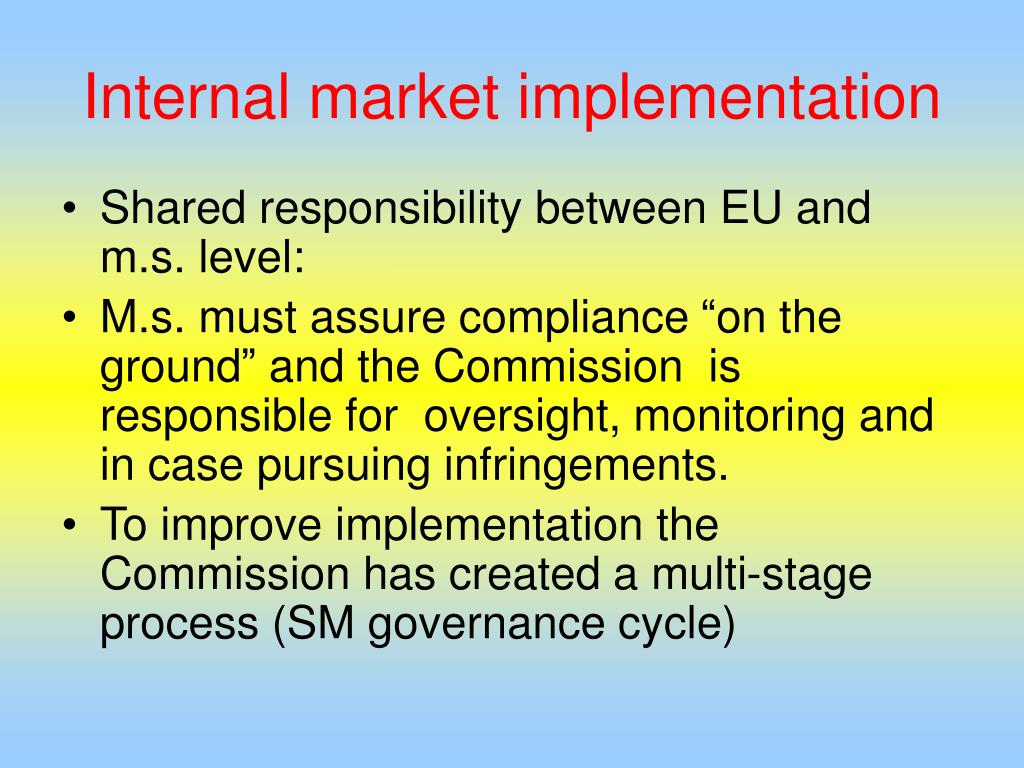 Internal market implementation

• Shared responsibility between EU and m.s. level:
• M.s. must assure compliance “on the ground” and the Commission is responsible for oversight, monitoring and in case pursuing infringements.
• To improve implementation the Commission has created a multi-stage process (SM governance cycle)